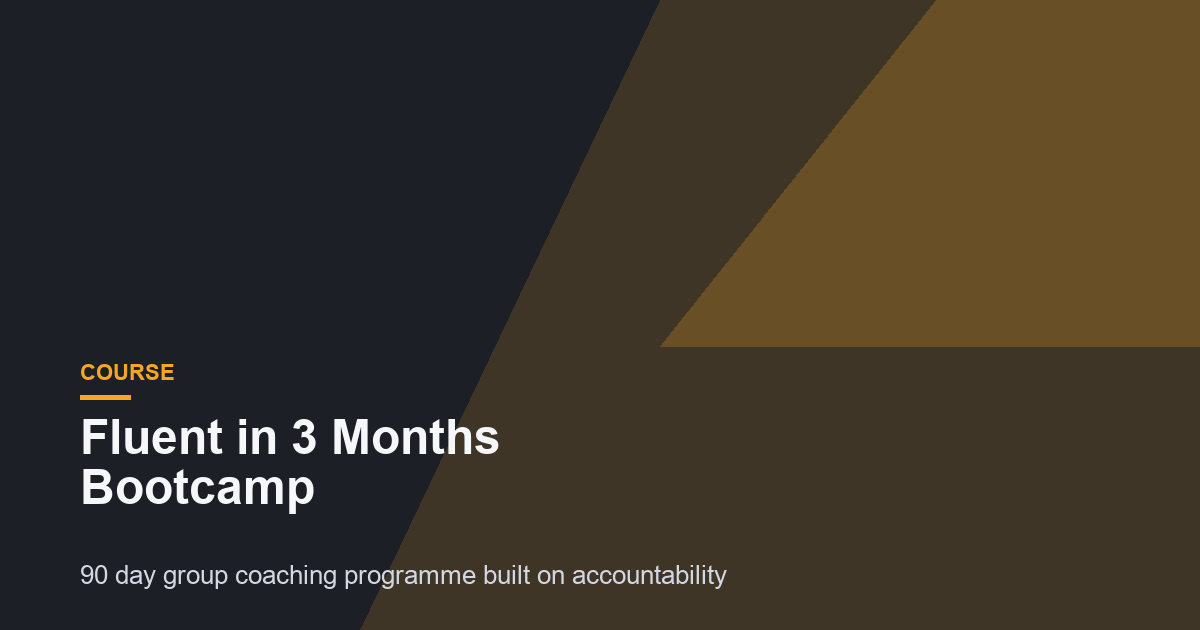 COURSE

Fluent in 3 Months Bootcamp

90 day group coaching programme built on accountability